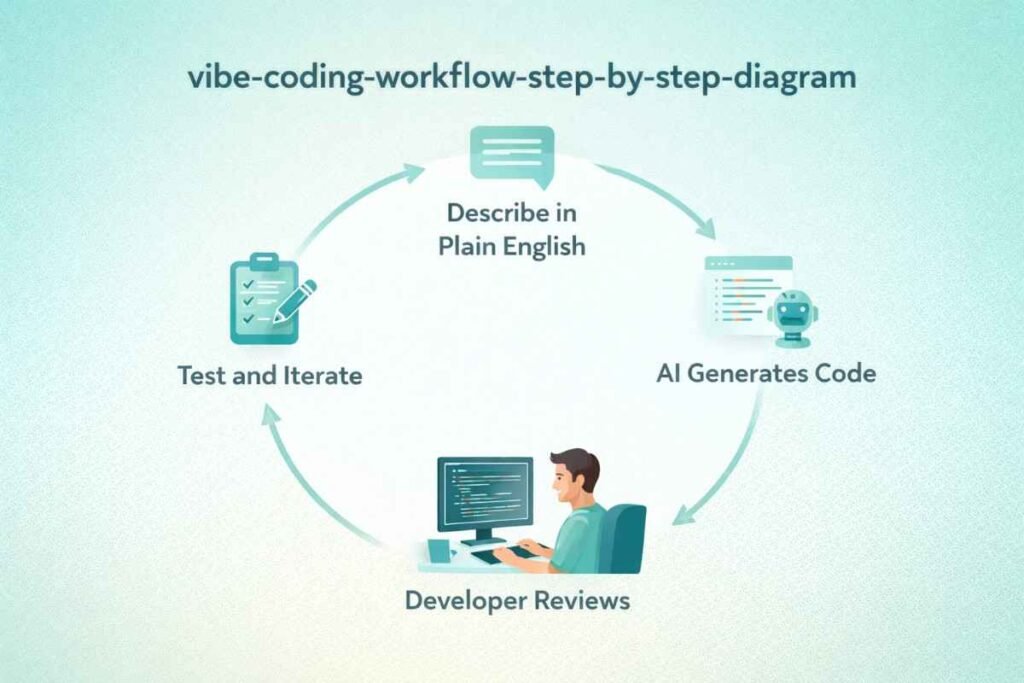 vibe-coding-workflow-step-by-step-diagram

Describe in Plain English

AI Generates Code

Developer Reviews

Test and Iterate